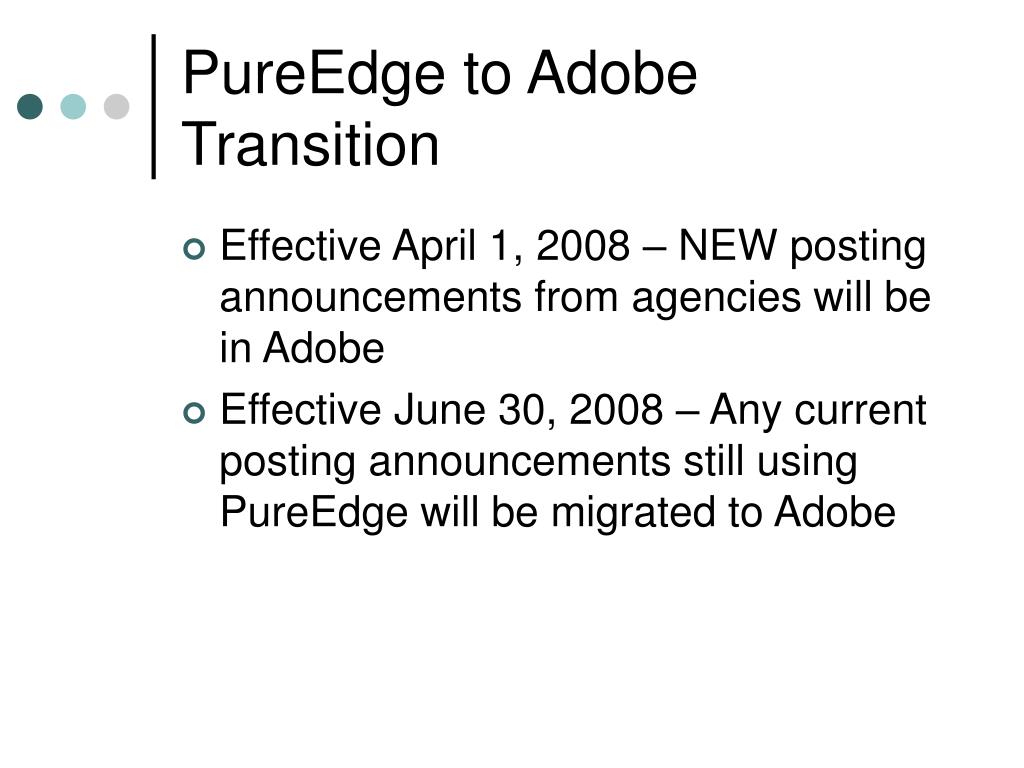 PureEdge to Adobe Transition

Effective April 1, 2008 – NEW posting announcements from agencies will be in Adobe

Effective June 30, 2008 – Any current posting announcements still using PureEdge will be migrated to Adobe